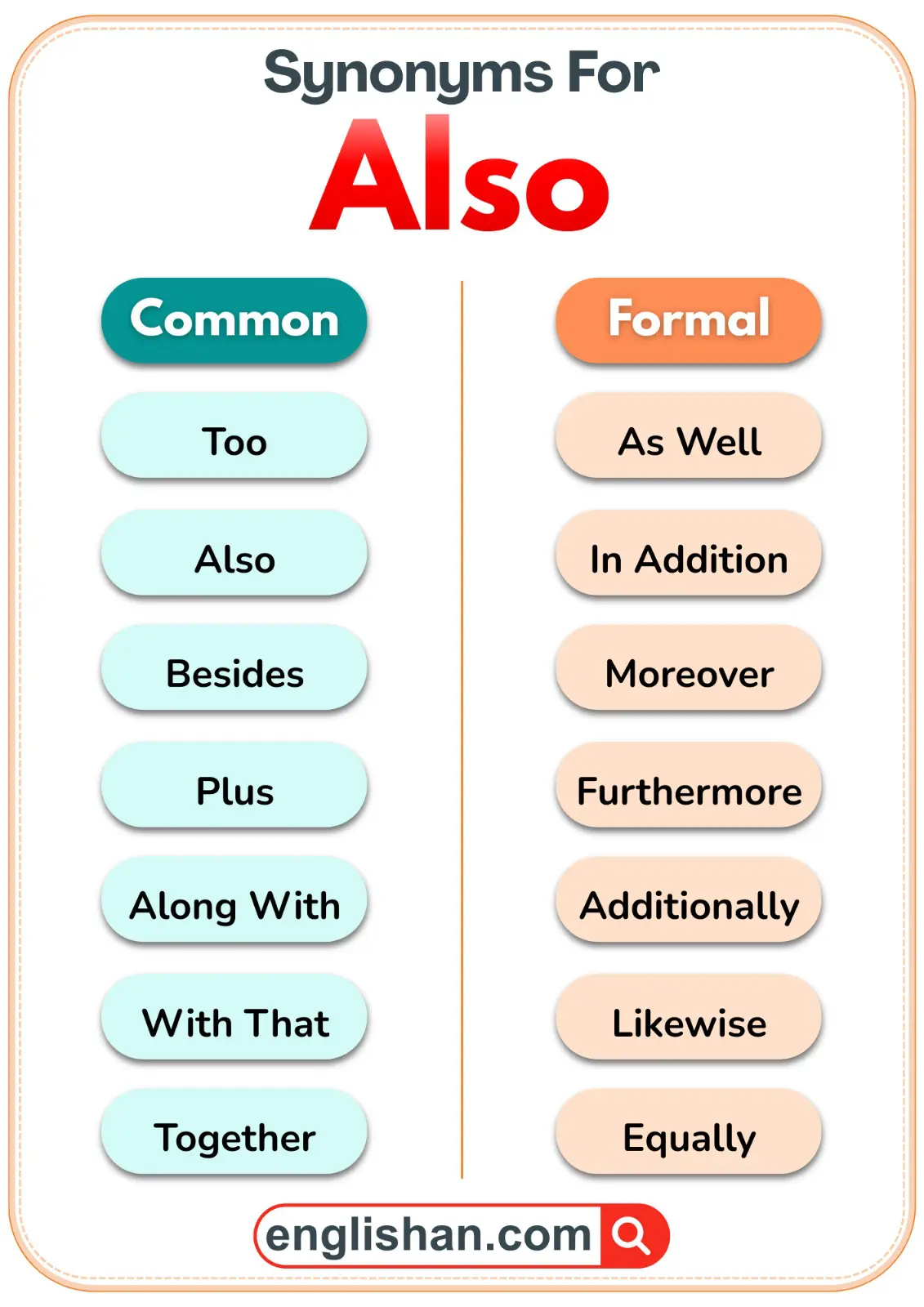 Synonyms For
Also

Common
Too
Also
Besides
Plus
Along With
With That
Together

Formal
As Well
In Addition
Moreover
Furthermore
Additionally
Likewise
Equally

englishan.com